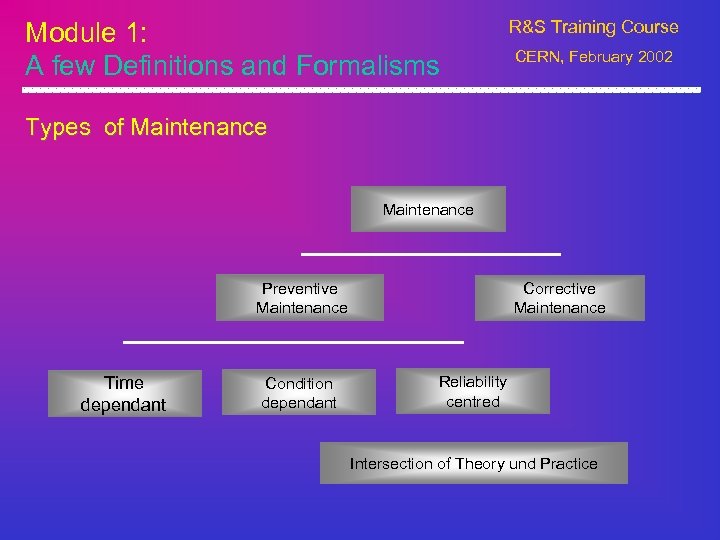 Module 1:
A few Definitions and Formalisms

R&S Training Course
CERN, February 2002

Types of Maintenance

Maintenance

Preventive Maintenance

Corrective Maintenance

Time dependant

Condition dependant

Reliability centred

Intersection of Theory und Practice